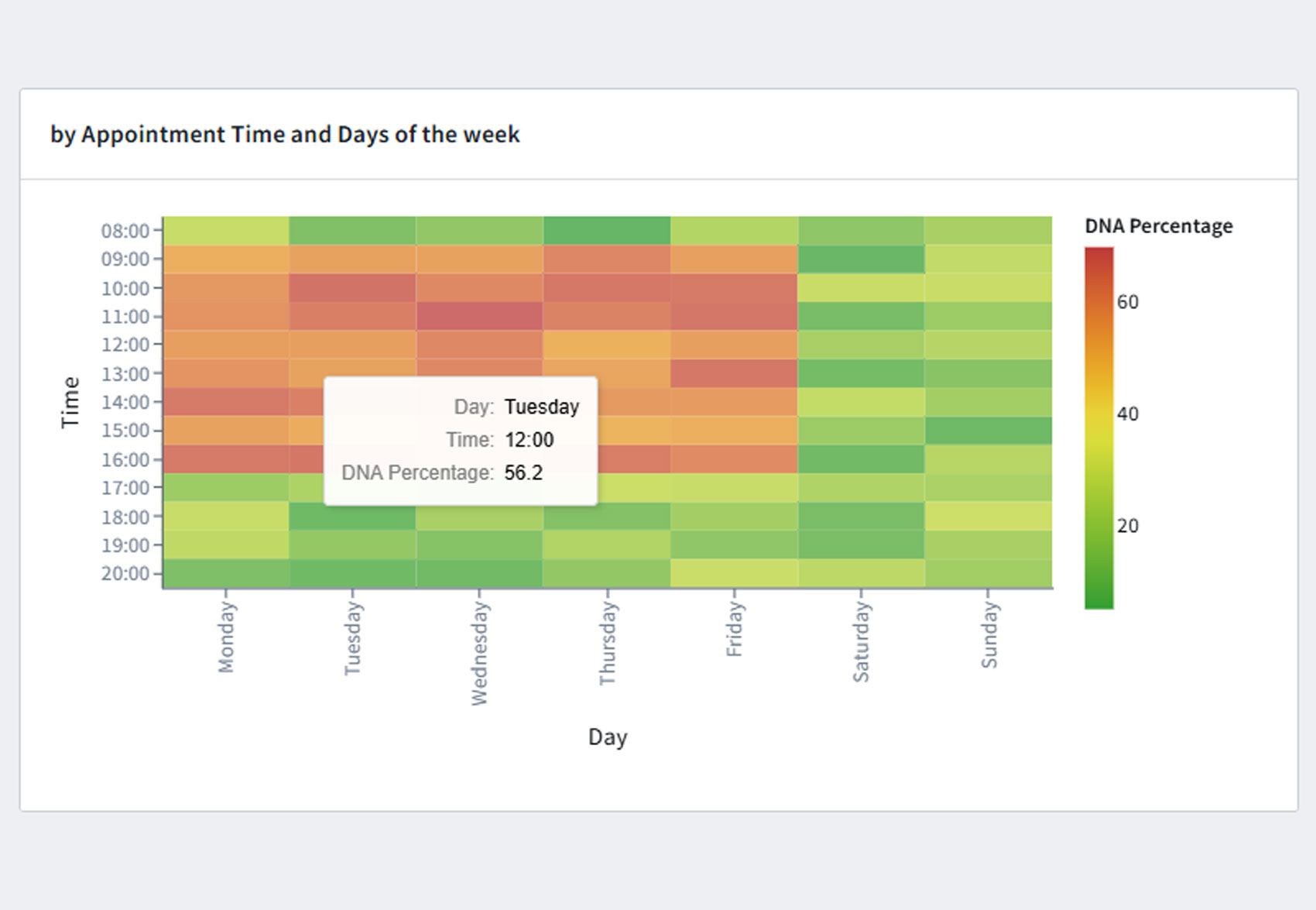 by Appointment Time and Days of the week

Time

08:00
09:00
10:00
11:00
12:00
13:00
14:00
15:00
16:00
17:00
18:00
19:00
20:00

Day: Tuesday
Time: 12:00
DNA Percentage: 56.2

Monday
Tuesday
Wednesday
Thursday
Friday
Saturday
Sunday

Day

DNA Percentage
60
40
20